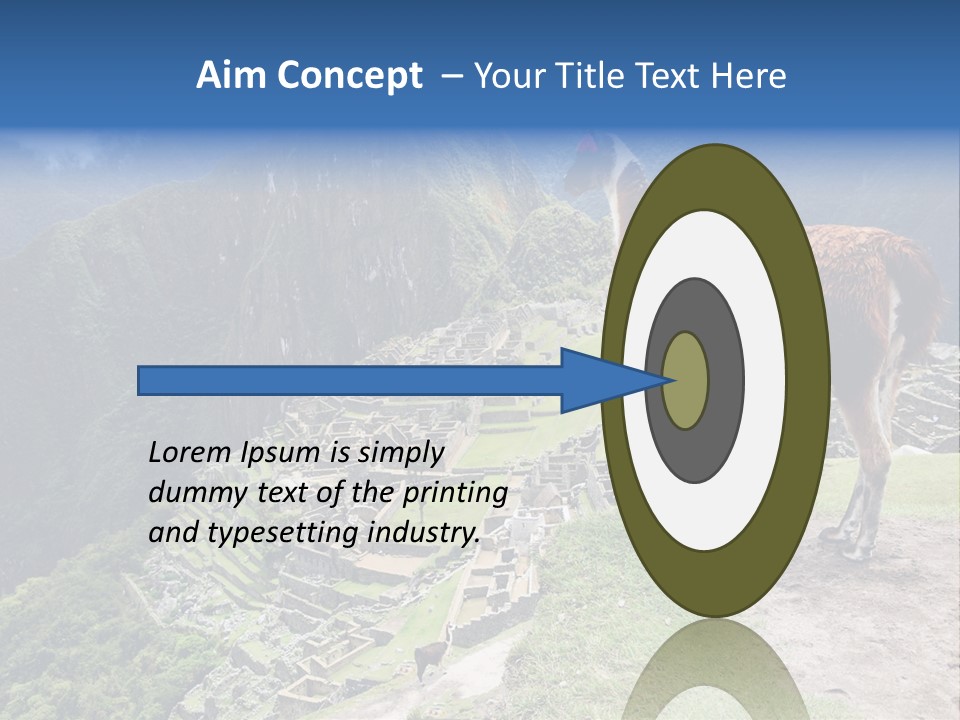 Aim Concept – Your Title Text Here

Lorem Ipsum is simply dummy text of the printing and typesetting industry.